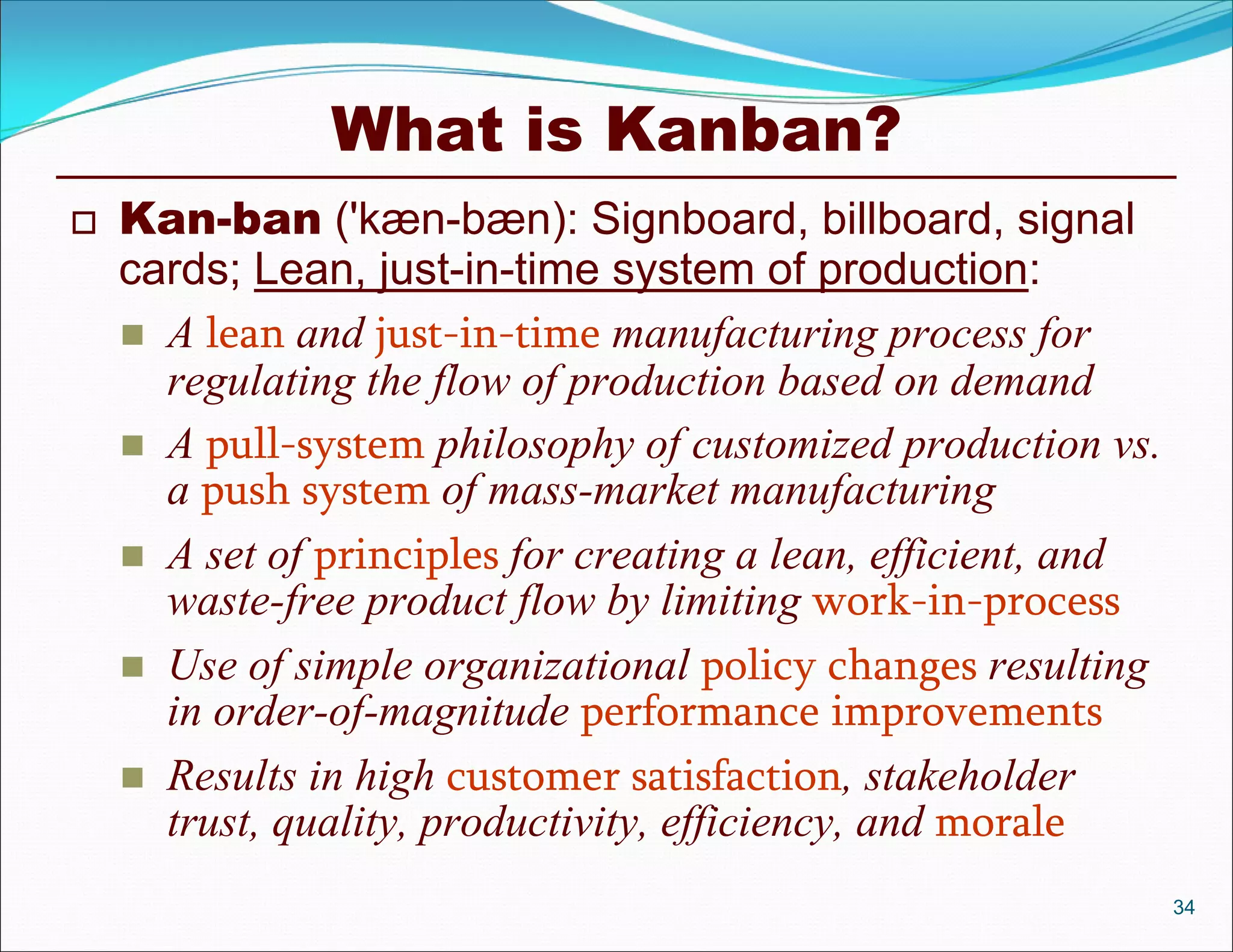 What is Kanban?

Kan-ban ('kæn-bæn): Signboard, billboard, signal cards; Lean, just-in-time system of production:

A lean and just-in-time manufacturing process for regulating the flow of production based on demand

A pull-system philosophy of customized production vs. a push system of mass-market manufacturing

A set of principles for creating a lean, efficient, and waste-free product flow by limiting work-in-process

Use of simple organizational policy changes resulting in order-of-magnitude performance improvements

Results in high customer satisfaction, stakeholder trust, quality, productivity, efficiency, and morale

34